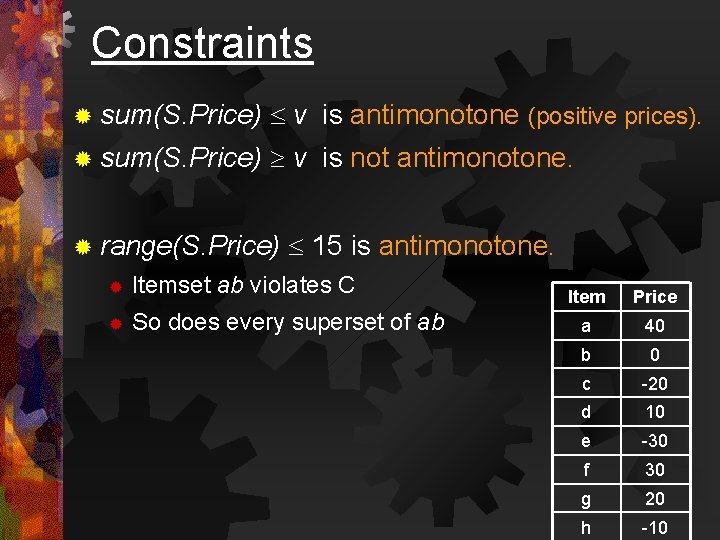 Constraints

sum(S.Price) $\leq$ v is antimonotone (positive prices).

sum(S.Price) $\geq$ v is not antimonotone.

range(S.Price) $\leq$ 15 is antimonotone.

Itemset ab violates C

So does every superset of ab

| Item | Price |
|---|---|
| a | 40 |
| b | 0 |
| c | -20 |
| d | 10 |
| e | -30 |
| f | 30 |
| g | 20 |
| h | -10 |